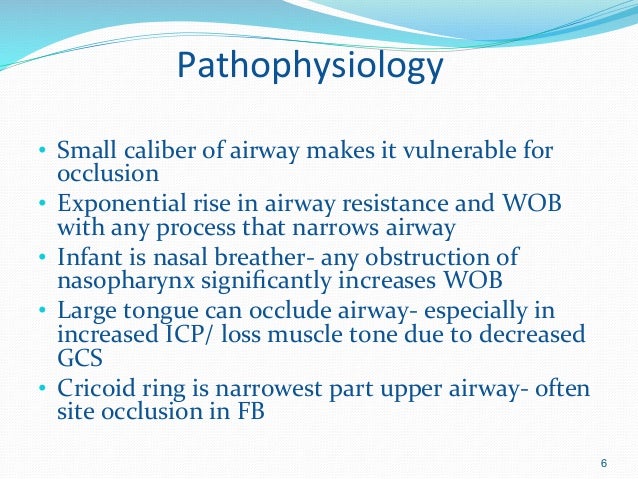 Pathophysiology

• Small caliber of airway makes it vulnerable for occlusion
• Exponential rise in airway resistance and WOB with any process that narrows airway
• Infant is nasal breather- any obstruction of nasopharynx significantly increases WOB
• Large tongue can occlude airway- especially in increased ICP/ loss muscle tone due to decreased GCS
• Cricoid ring is narrowest part upper airway- often site occlusion in FB

6